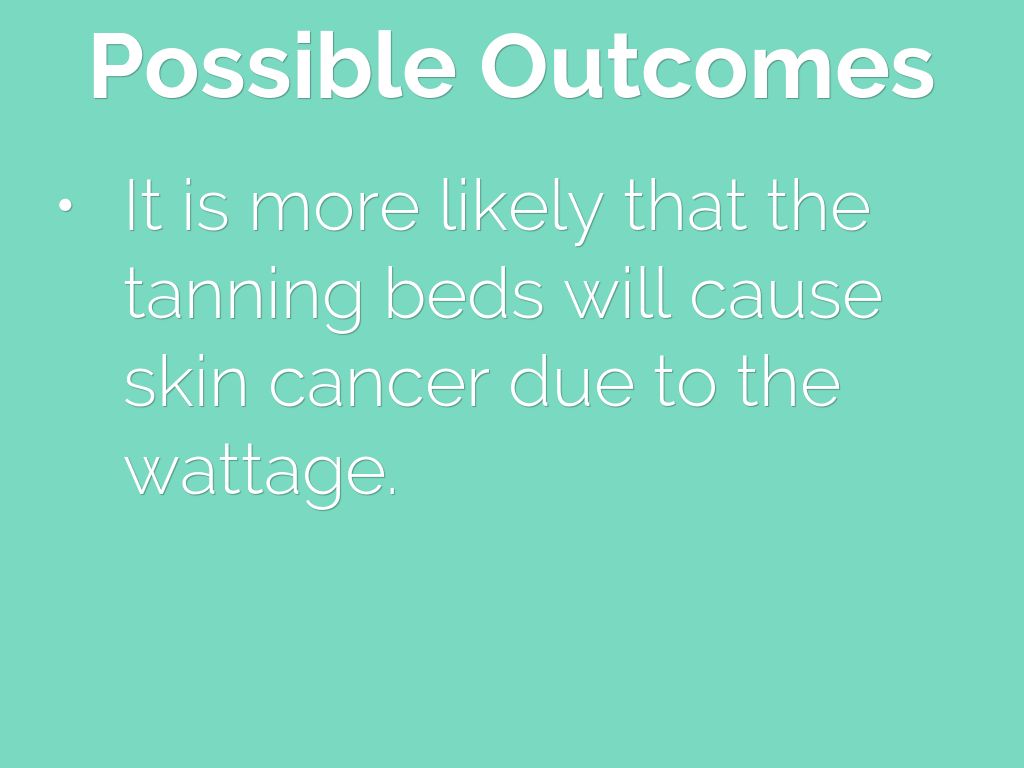 Possible Outcomes

• It is more likely that the tanning beds will cause skin cancer due to the wattage.